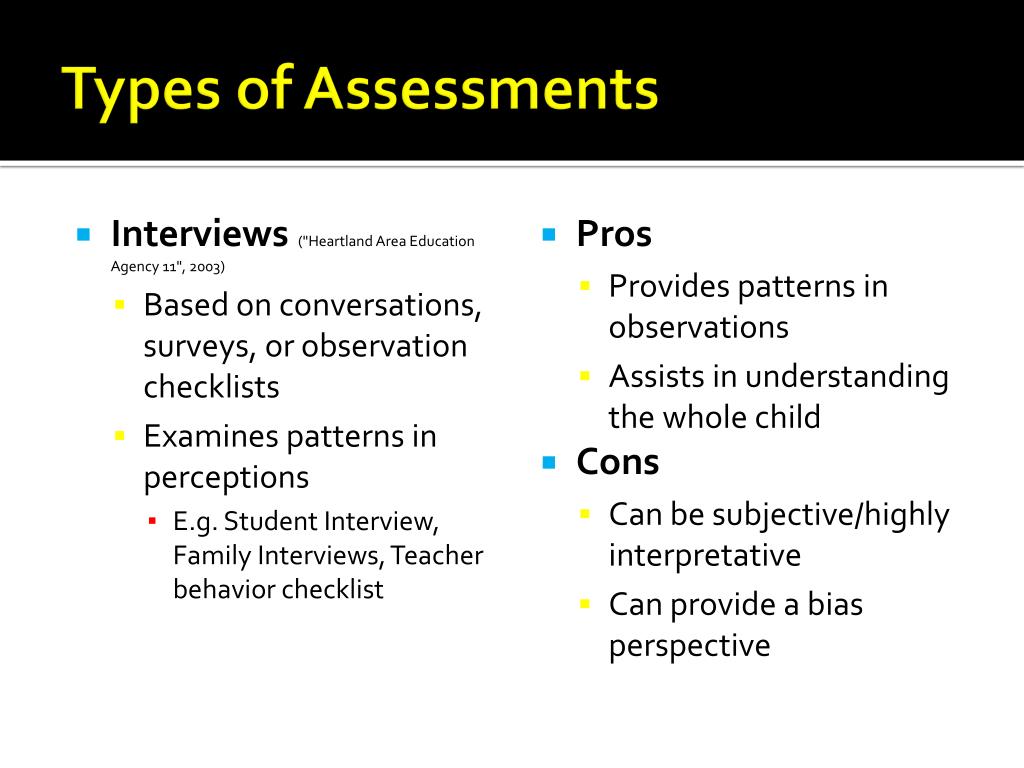 Types of Assessments

Interviews ("Heartland Area Education Agency 11", 2003)

Based on conversations, surveys, or observation checklists

Examines patterns in perceptions

E.g. Student Interview, Family Interviews, Teacher behavior checklist

Pros

Provides patterns in observations

Assists in understanding the whole child

Cons

Can be subjective/highly interpretative

Can provide a bias perspective